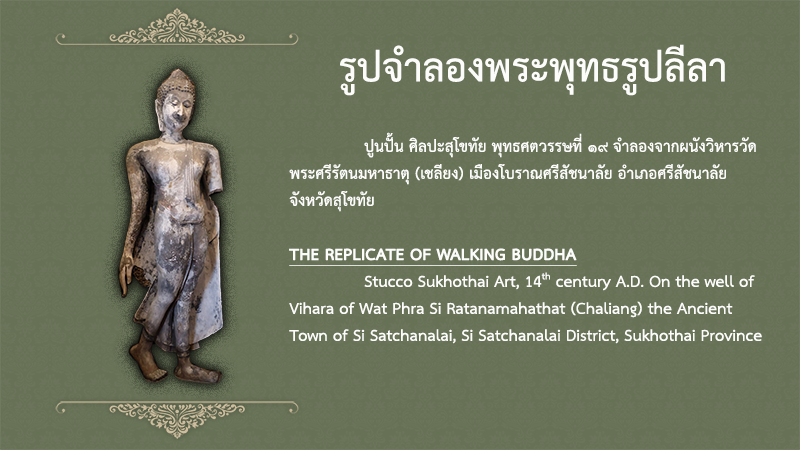 รูปจำลองพระพุทธรูปลีลา

ปูนปั้น ศิลปะสุโขทัย พุทธศตวรรษที่ ๑๙ จำลองจากผนังวิหารวัดพระศรีรัตนมหาธาตุ (เชลียง) เมืองโบราณศรีสัชนาลัย อำเภอศรีสัชนาลัย จังหวัดสุโขทัย

THE REPLICATE OF WALKING BUDDHA

Stucco Sukhothai Art, $14^{th}$ century A.D. On the well of Vihara of Wat Phra Si Ratanamahathat (Chaliang) the Ancient Town of Si Satchanalai, Si Satchanalai District, Sukhothai Province